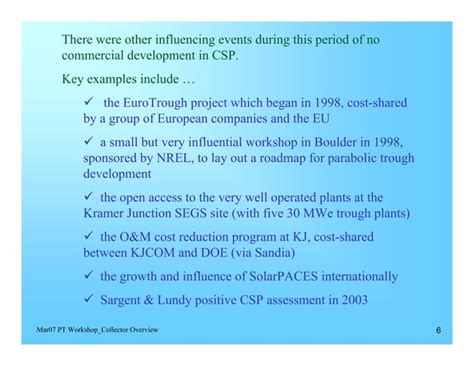 There were other influencing events during this period of no commercial development in CSP.

Key examples include …

✓ the EuroTrough project which began in 1998, cost-shared by a group of European companies and the EU

✓ a small but very influential workshop in Boulder in 1998, sponsored by NREL, to lay out a roadmap for parabolic trough development

✓ the open access to the very well operated plants at the Kramer Junction SEGS site (with five 30 MWe trough plants)

✓ the O&M cost reduction program at KJ, cost-shared between KJCOM and DOE (via Sandia)

✓ the growth and influence of SolarPACES internationally

✓ Sargent & Lundy positive CSP assessment in 2003

Mar07 PT Workshop_Collector Overview

6